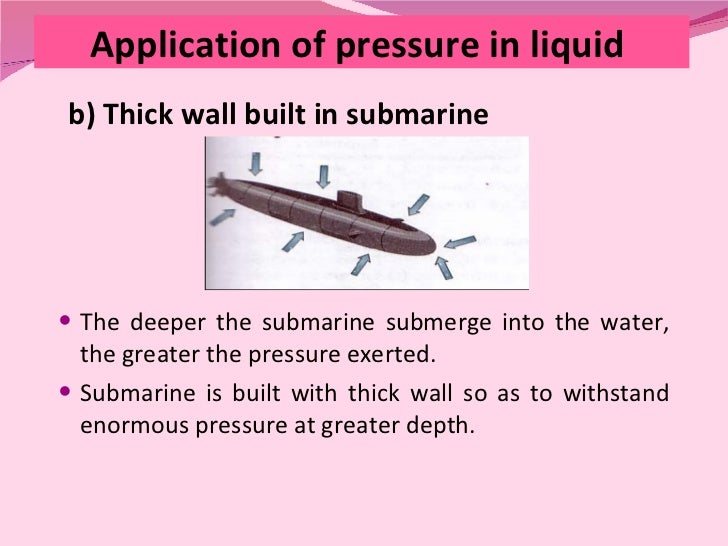 Application of pressure in liquid

b) Thick wall built in submarine

• The deeper the submarine submerge into the water, the greater the pressure exerted.

• Submarine is built with thick wall so as to withstand enormous pressure at greater depth.